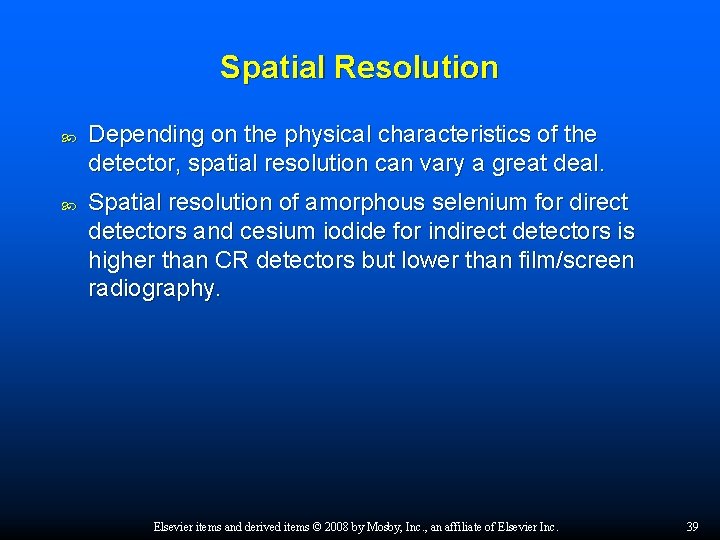 Spatial Resolution

Depending on the physical characteristics of the detector, spatial resolution can vary a great deal.

Spatial resolution of amorphous selenium for direct detectors and cesium iodide for indirect detectors is higher than CR detectors but lower than film/screen radiography.

Elsevier items and derived items © 2008 by Mosby, Inc., an affiliate of Elsevier Inc.

39